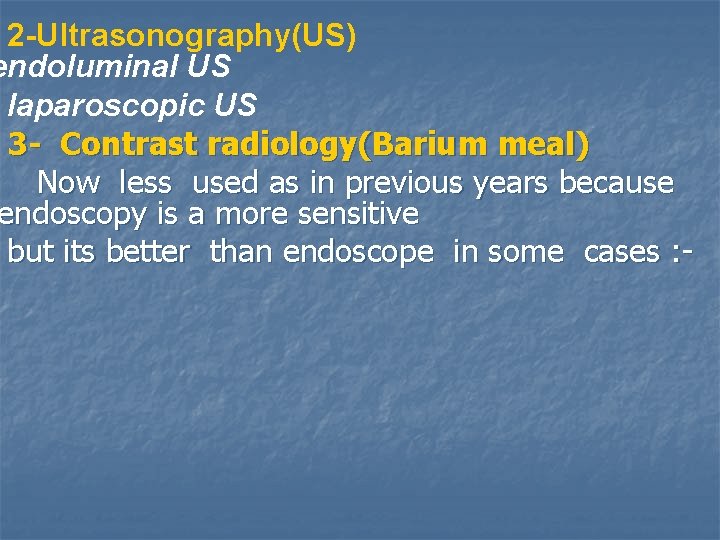 2-Ultrasonography(US)
endoluminal US
laparoscopic US
3- Contrast radiology(Barium meal)
Now less used as in previous years because endoscopy is a more sensitive
but its better than endoscope in some cases :-